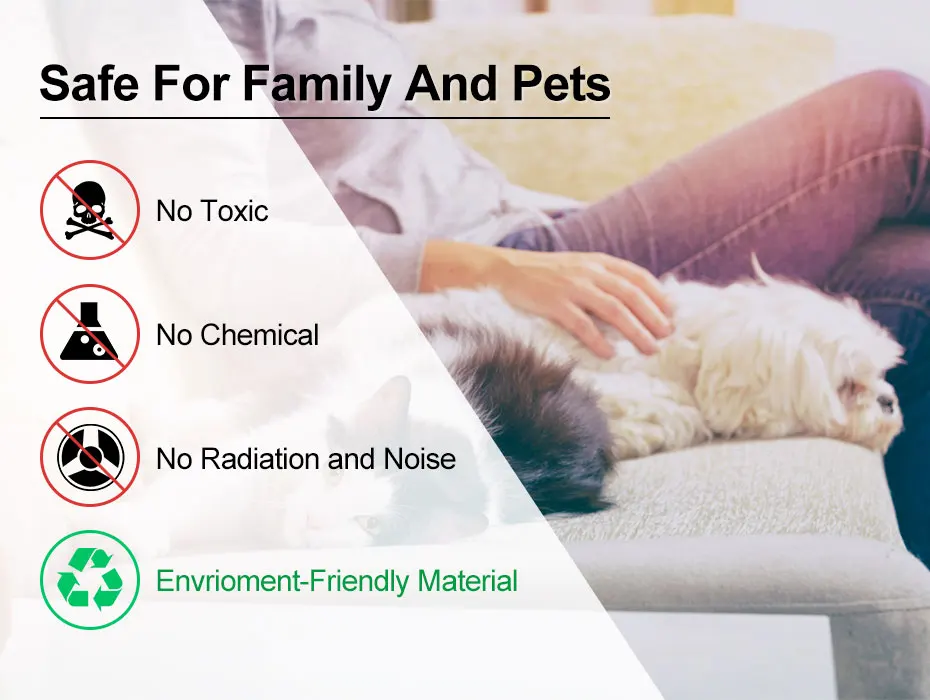 Safe For Family And Pets

No Toxic

No Chemical

No Radiation and Noise

Envrioment-Friendly Material